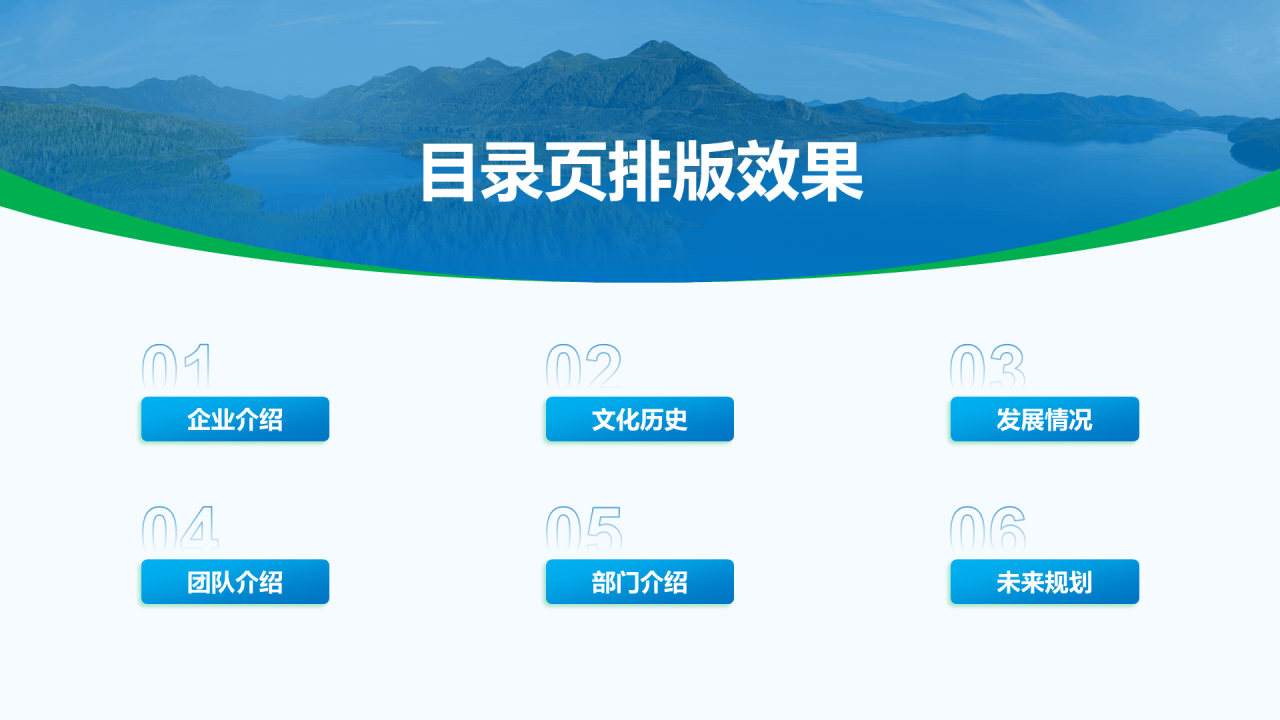 目录页排版效果

01
企业介绍

02
文化历史

03
发展情况

04
团队介绍

05
部门介绍

06
未来规划